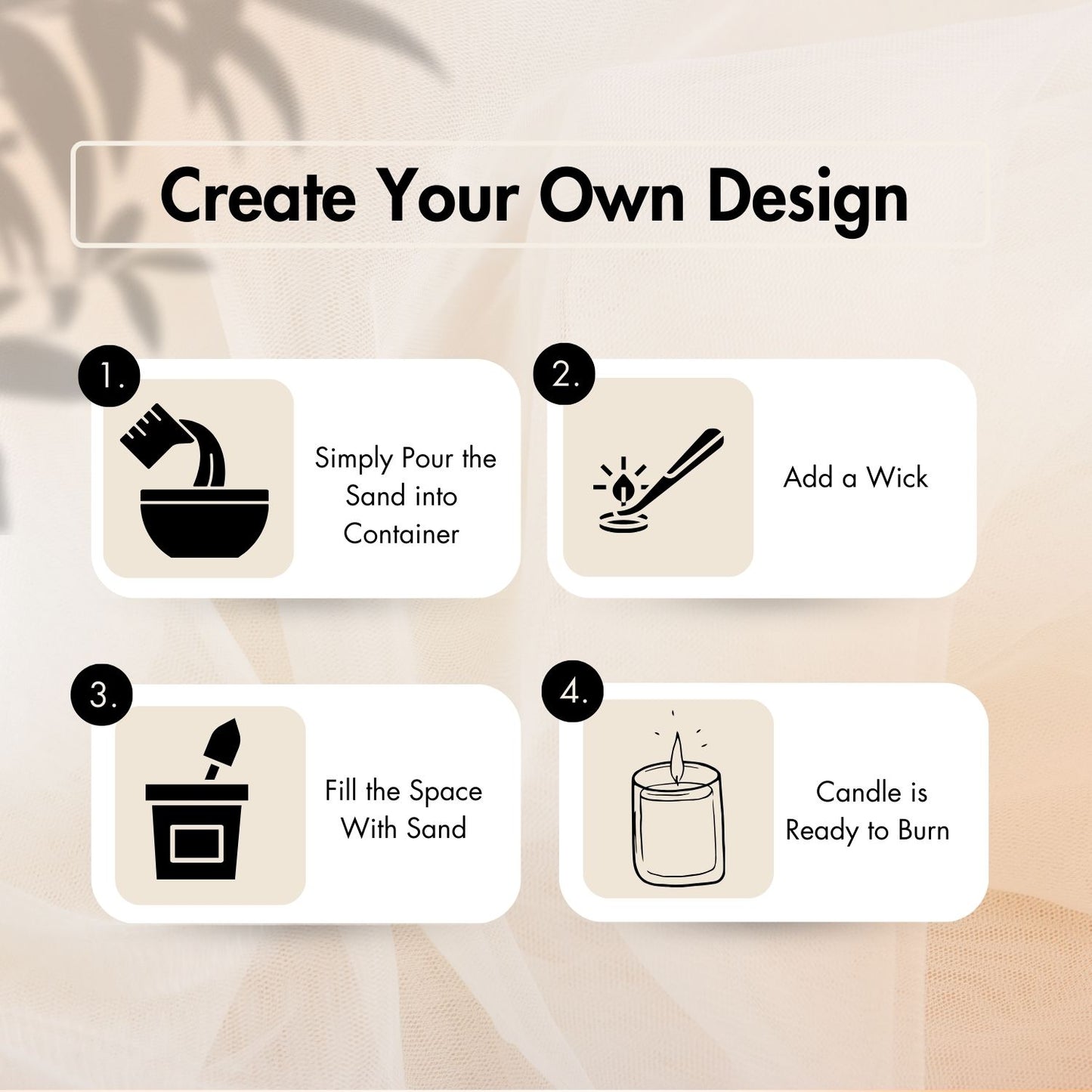 Create Your Own Design

1.

Simply Pour the Sand into Container

2.

Add a Wick

3.

Fill the Space With Sand

4.

Candle is Ready to Burn